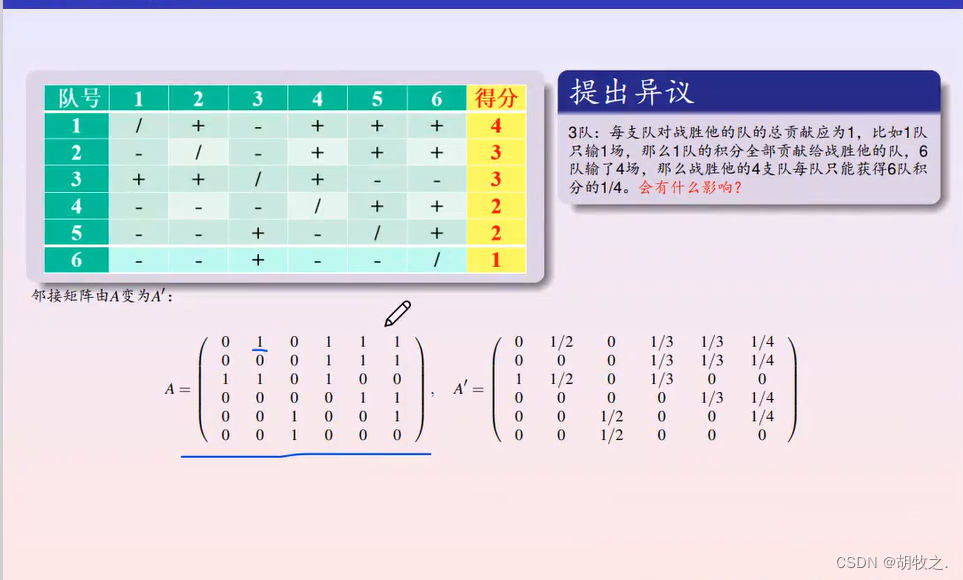 | 队号 | 1 | 2 | 3 | 4 | 5 | 6 | 得分 |
|---|---|---|---|---|---|---|---|
| 1 | / | + | - | + | + | + | 4 |
| 2 | - | / | - | + | + | + | 3 |
| 3 | + | + | / | + | - | - | 3 |
| 4 | - | - | - | / | + | + | 2 |
| 5 | - | - | + | - | / | + | 2 |
| 6 | - | - | + | - | - | / | 1 |

提出异议

3队：每支队对战胜他的队的总贡献应为1，比如1队只输1场，那么1队的积分全部贡献给战胜他的队，6队输了4场，那么战胜他的4支队每队只能获得6队积分的1/4。会有什么影响？

邻接矩阵由$A$变为$A'$：

$A = \begin{pmatrix} 0 & 1 & 0 & 1 & 1 & 1 \\ 0 & 0 & 0 & 1 & 1 & 1 \\ 1 & 1 & 0 & 1 & 0 & 0 \\ 0 & 0 & 0 & 0 & 1 & 1 \\ 0 & 0 & 1 & 0 & 0 & 1 \\ 0 & 0 & 1 & 0 & 0 & 0 \end{pmatrix}, \quad A' = \begin{pmatrix} 0 & 1/2 & 0 & 1/3 & 1/3 & 1/4 \\ 0 & 0 & 0 & 1/3 & 1/3 & 1/4 \\ 1 & 1/2 & 0 & 1/3 & 0 & 0 \\ 0 & 0 & 0 & 0 & 1/3 & 1/4 \\ 0 & 0 & 1/2 & 0 & 0 & 1/4 \\ 0 & 0 & 1/2 & 0 & 0 & 0 \end{pmatrix}$

CSDN @胡牧之.